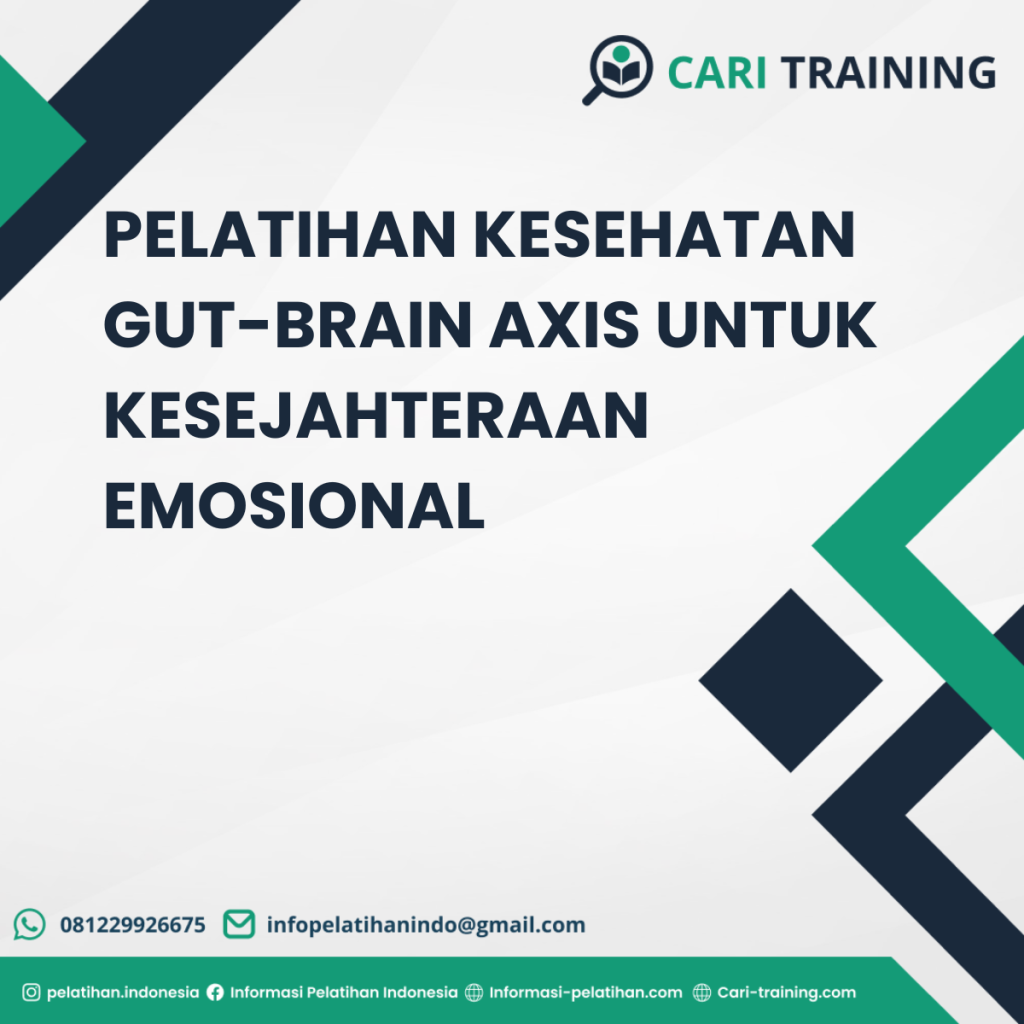 CARI TRAINING

PELATIHAN KESEHATAN GUT-BRAIN AXIS UNTUK KESEJAHTERAAN EMOSIONAL

081229926675 infopelatihanindo@gmail.com

pelatihan.indonesia Informasi Pelatihan Indonesia Informasi-pelatihan.com Cari-training.com